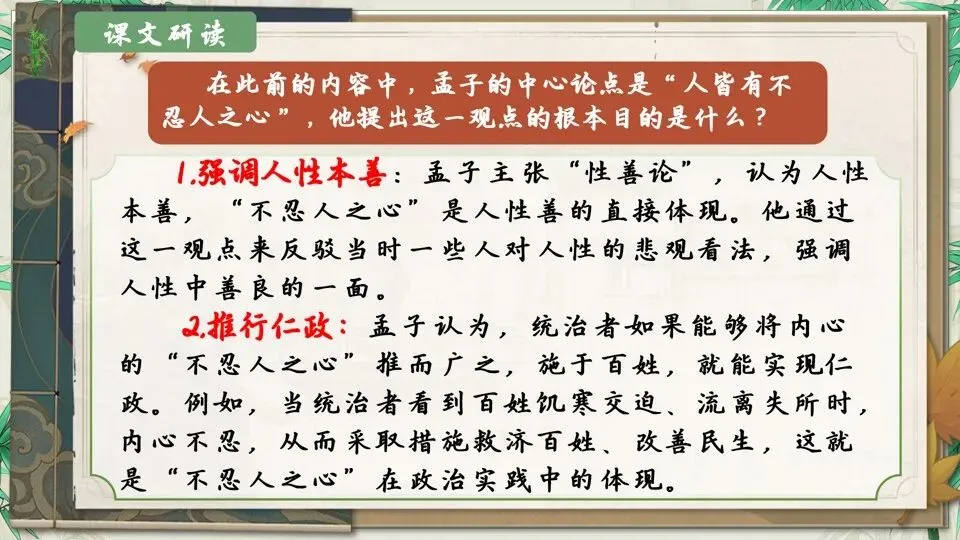 课文研读

在此前的内容中，孟子的中心论点是“人皆有不忍人之心”，他提出这一观点的根本目的是什么？

1.强调人性本善：孟子主张“性善论”，认为人性本善，“不忍人之心”是人性善的直接体现。他通过这一观点来反驳当时一些人对人性的悲观看法，强调人性中善良的一面。

2.推行仁政：孟子认为，统治者如果能够将内心的“不忍人之心”推而广之，施于百姓，就能实现仁政。例如，当统治者看到百姓饥寒交迫、流离失所时，内心不忍，从而采取措施救济百姓、改善民生，这就是“不忍人之心”在政治实践中的体现。